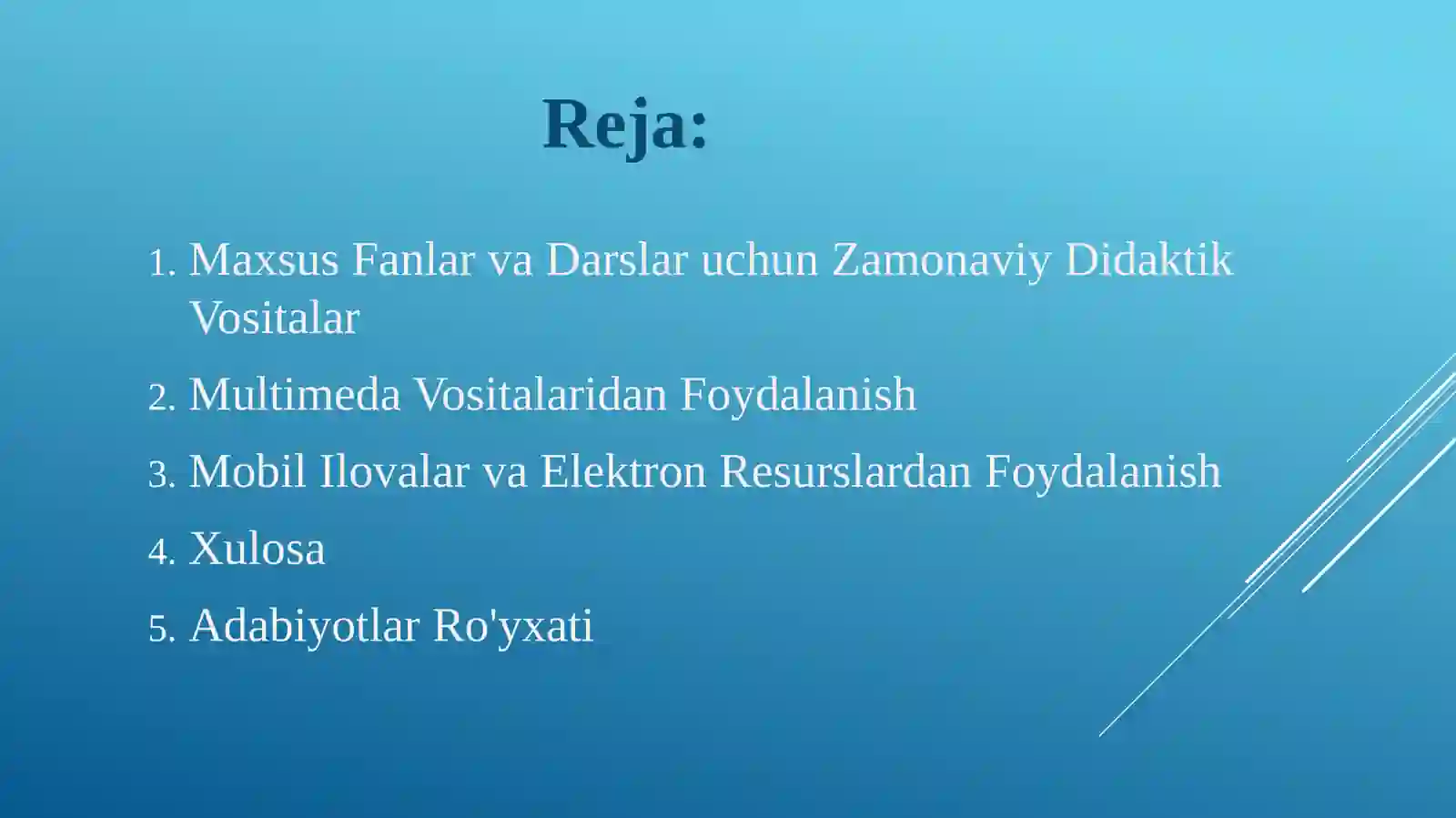 Reja:

1. Maxsus Fanlar va Darslar uchun Zamonaviy Didaktik Vositalar
2. Multimeda Vositalaridan Foydalanish
3. Mobil Ilovalar va Elektron Resurslardan Foydalanish
4. Xulosa
5. Adabiyotlar Ro'yxati